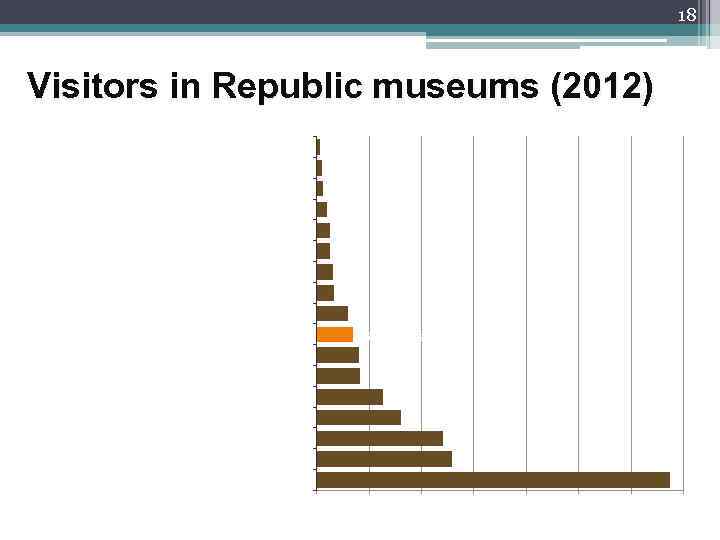 18

Visitors in Republic museums (2012)